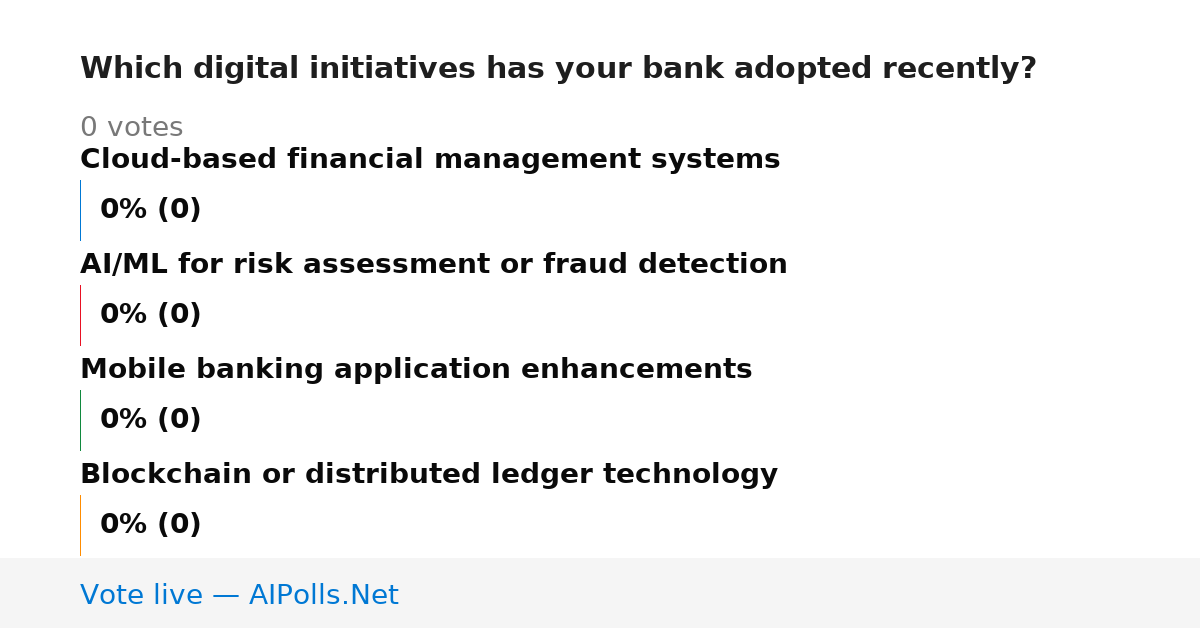 Which digital initiatives has your bank adopted recently?

0 votes

Cloud-based financial management systems

0% (0)

AI/ML for risk assessment or fraud detection

0% (0)

Mobile banking application enhancements

0% (0)

Blockchain or distributed ledger technology

0% (0)

Vote live — AIPolls.Net